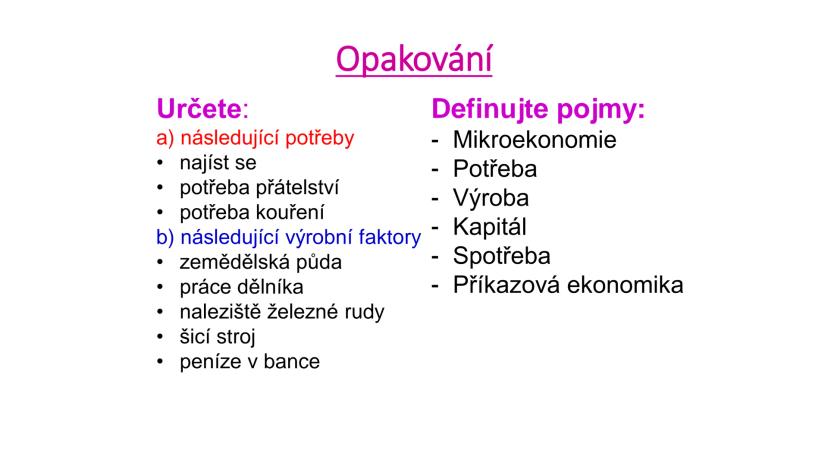 Opakování

Určete:
a) následující potřeby
• najíst se
• potřeba přátelství
• potřeba kouření
b) následující výrobní faktory
• zemědělská půda
• práce dělníka
• naleziště železné rudy
• šicí stroj
• peníze v bance

Definujte pojmy:
- Mikroekonomie
- Potřeba
- Výroba
- Kapitál
- Spotřeba
- Příkazová ekonomika